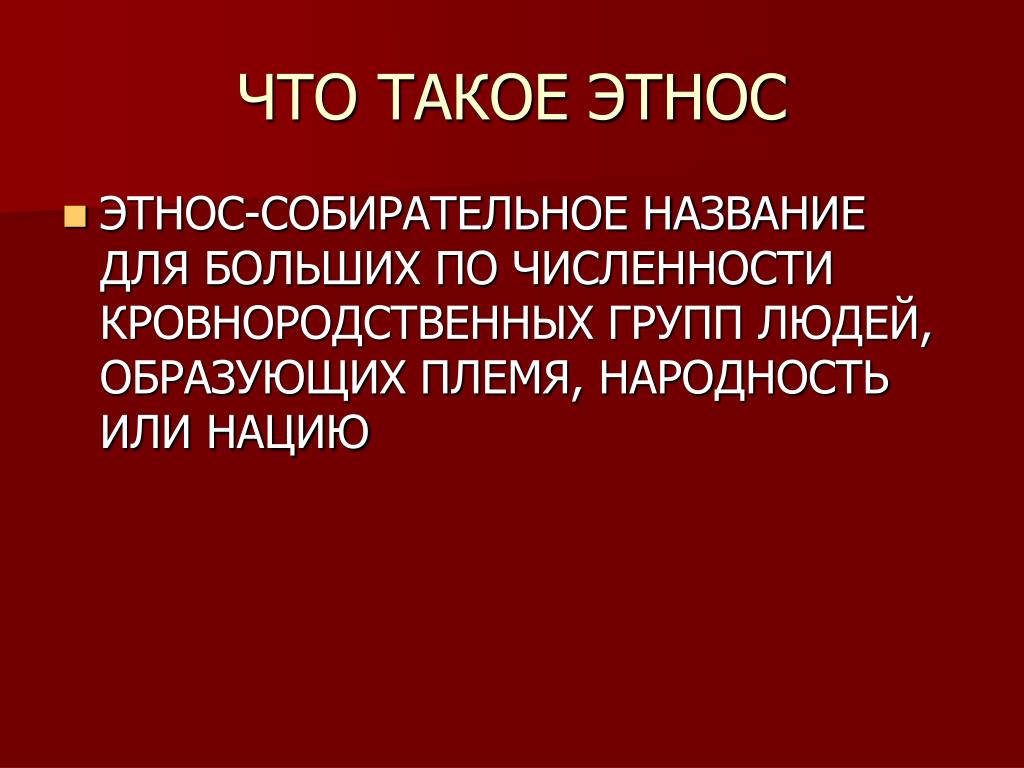 ЧТО ТАКОЕ ЭТНОС

ЭТНОС-СОБИРАТЕЛЬНОЕ НАЗВАНИЕ ДЛЯ БОЛЬШИХ ПО ЧИСЛЕННОСТИ КРОВНОРОДСТВЕННЫХ ГРУПП ЛЮДЕЙ, ОБРАЗУЮЩИХ ПЛЕМЯ, НАРОДНОСТЬ ИЛИ НАЦИЮ